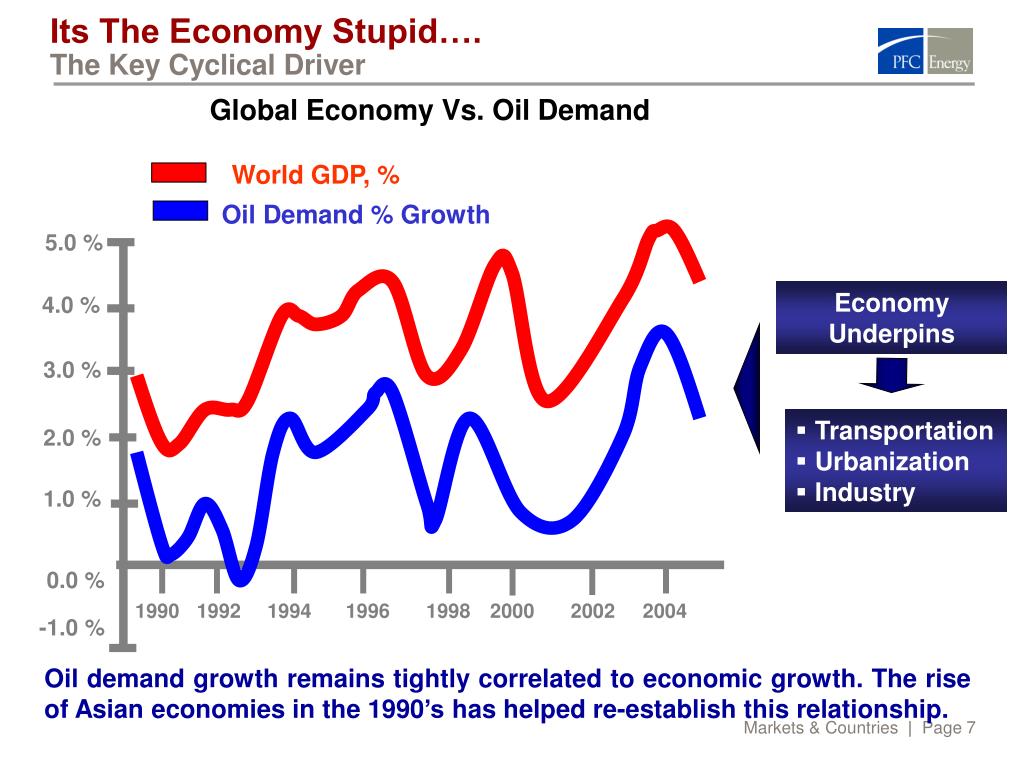 Its The Economy Stupid….
The Key Cyclical Driver

PFC Energy

Global Economy Vs. Oil Demand

World GDP, %
Oil Demand % Growth

5.0 %
4.0 %
3.0 %
2.0 %
1.0 %
0.0 %
-1.0 %

1990 1992 1994 1996 1998 2000 2002 2004

Economy Underpins

▪ Transportation
▪ Urbanization
▪ Industry

Oil demand growth remains tightly correlated to economic growth. The rise of Asian economies in the 1990's has helped re-establish this relationship.

Markets & Countries | Page 7